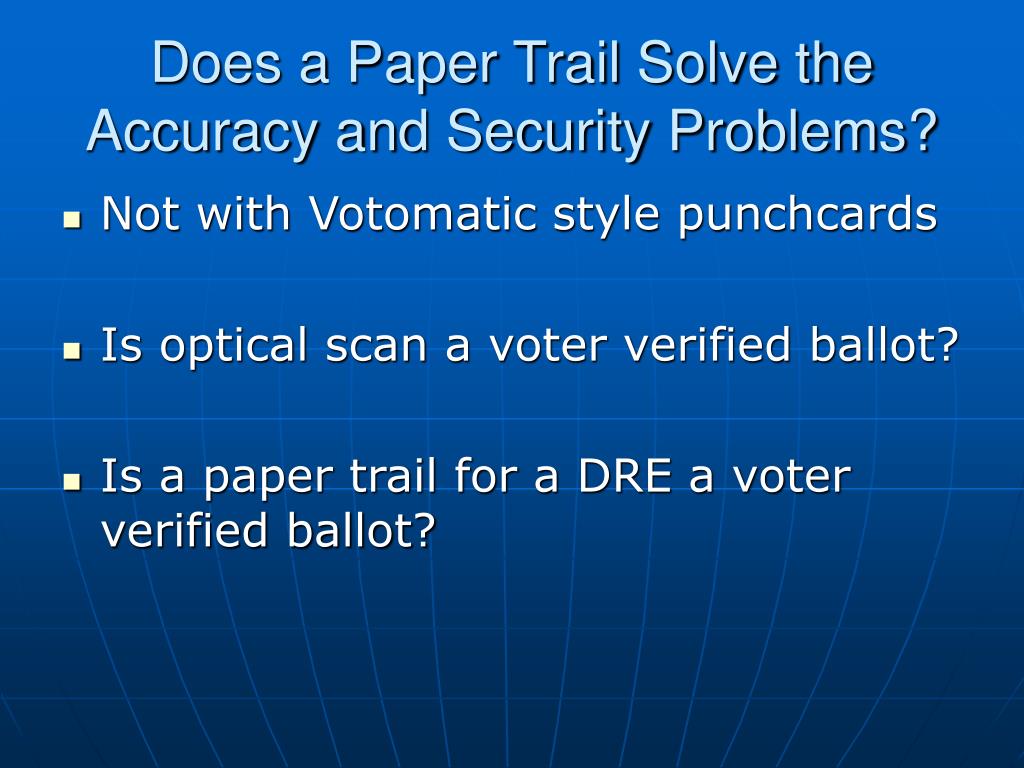 Does a Paper Trail Solve the Accuracy and Security Problems?

- Not with Votomatic style punchcards
- Is optical scan a voter verified ballot?
- Is a paper trail for a DRE a voter verified ballot?